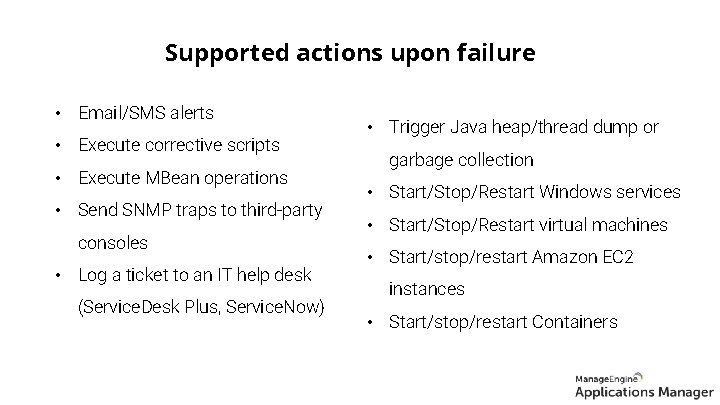 Supported actions upon failure

• Email/SMS alerts
• Execute corrective scripts
• Execute MBean operations
• Send SNMP traps to third-party consoles
• Log a ticket to an IT help desk (ServiceDesk Plus, ServiceNow)

• Trigger Java heap/thread dump or garbage collection
• Start/Stop/Restart Windows services
• Start/Stop/Restart virtual machines
• Start/stop/restart Amazon EC2 instances
• Start/stop/restart Containers

ManageEngine
Applications Manager